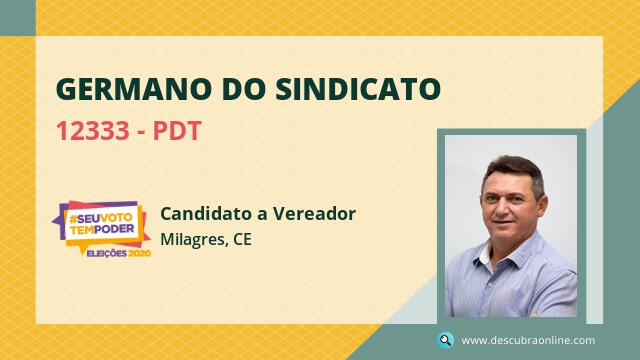 GERMANO DO SINDICATO
12333 - PDT

#SEUVOTO TEMPODER
ELEIÇÕES 2020

Candidato a Vereador
Milagres, CE

www.descubraonline.com